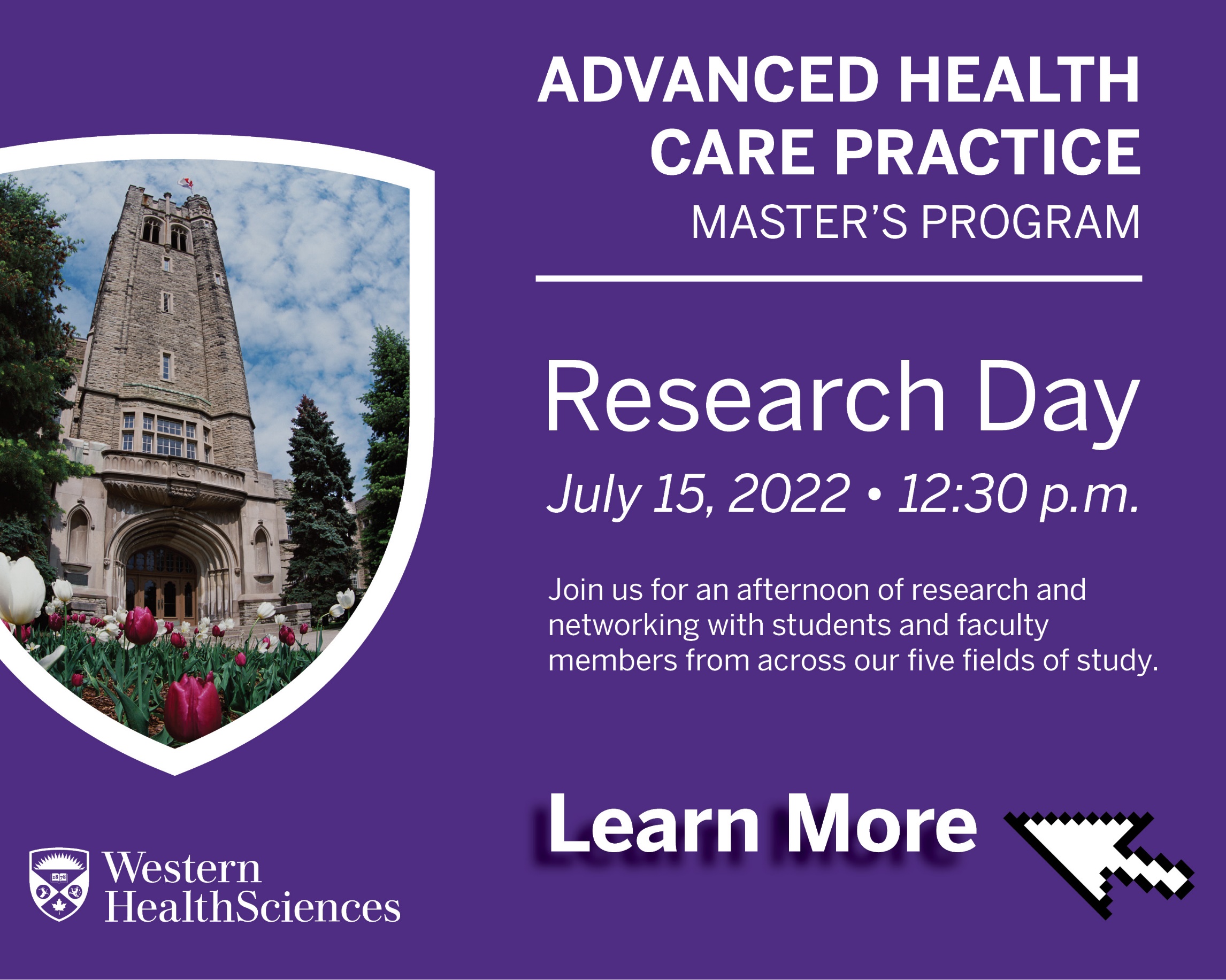 ADVANCED HEALTH CARE PRACTICE
MASTER'S PROGRAM

Research Day

July 15, 2022 • 12:30 p.m.

Join us for an afternoon of research and networking with students and faculty members from across our five fields of study.

Learn More

18 78

Western HealthSciences